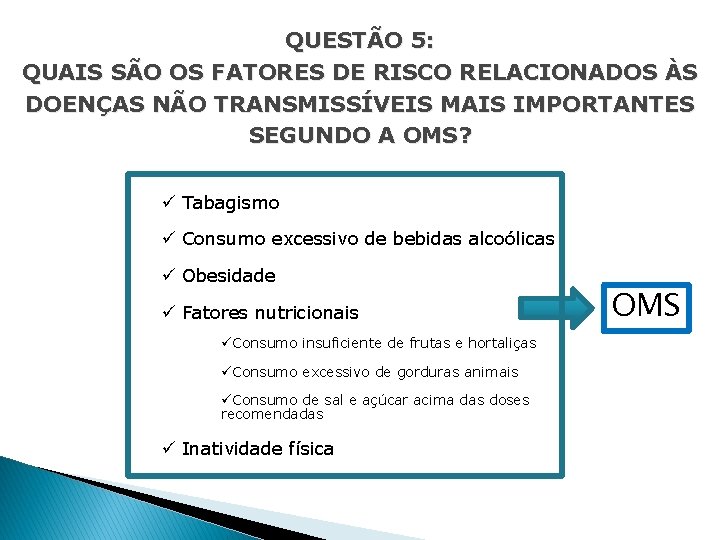 QUESTÃO 5:
QUAIS SÃO OS FATORES DE RISCO RELACIONADOS ÀS DOENÇAS NÃO TRANSMISSÍVEIS MAIS IMPORTANTES SEGUNDO A OMS?

✓ Tabagismo

✓ Consumo excessivo de bebidas alcoólicas

✓ Obesidade

✓ Fatores nutricionais

✓Consumo insuficiente de frutas e hortaliças

✓Consumo excessivo de gorduras animais

✓Consumo de sal e açúcar acima das doses recomendadas

✓ Inatividade física

OMS